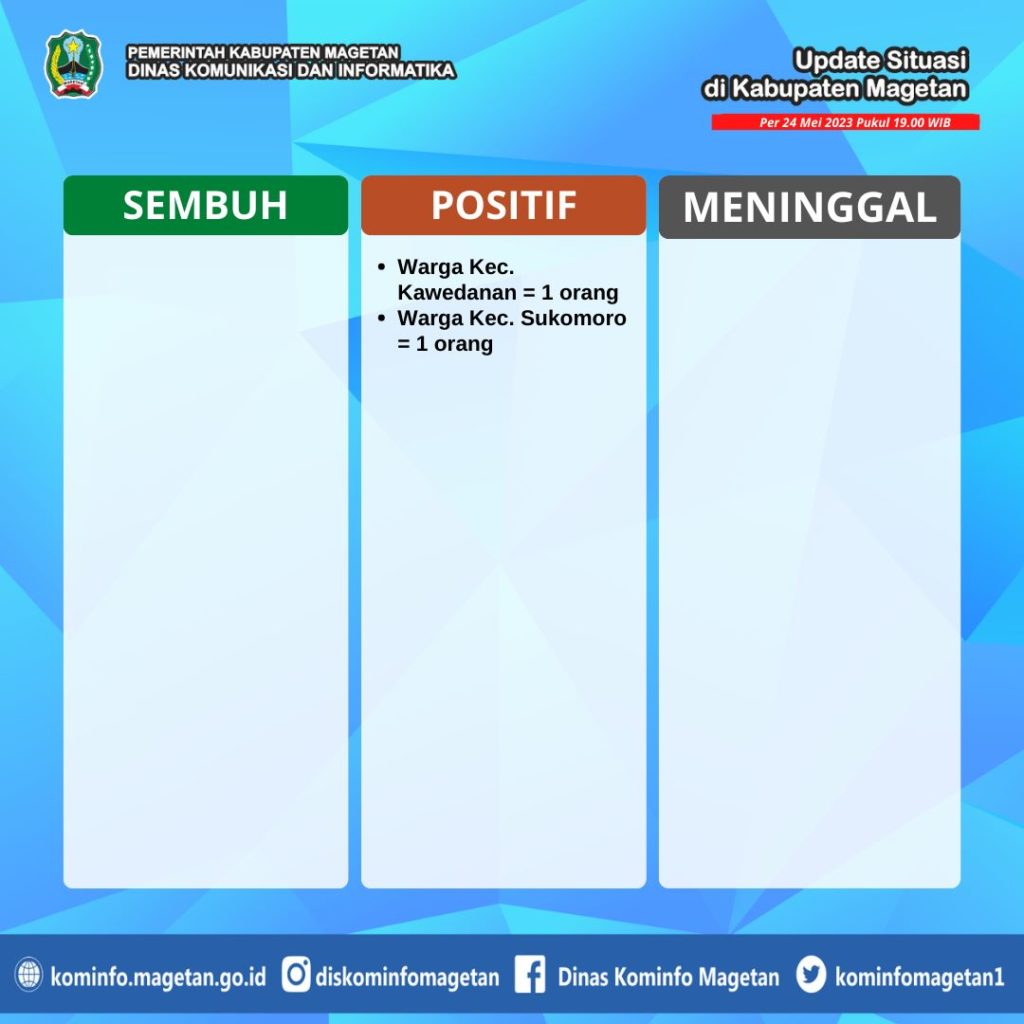 PEMERINTAH KABUPATEN MAGETAN
DINAS KOMUNIKASI DAN INFORMATIKA

Update Situasi
di Kabupaten Magetan

Per 24 Mei 2023 Pukul 19.00 WIB

SEMBUH

POSITIF

- Warga Kec. Kawedanan = 1 orang
- Warga Kec. Sukomoro = 1 orang

MENINGGAL

kominfo.magetan.go.id diskominfomagetan Dinas Kominfo Magetan kominfomagetan1